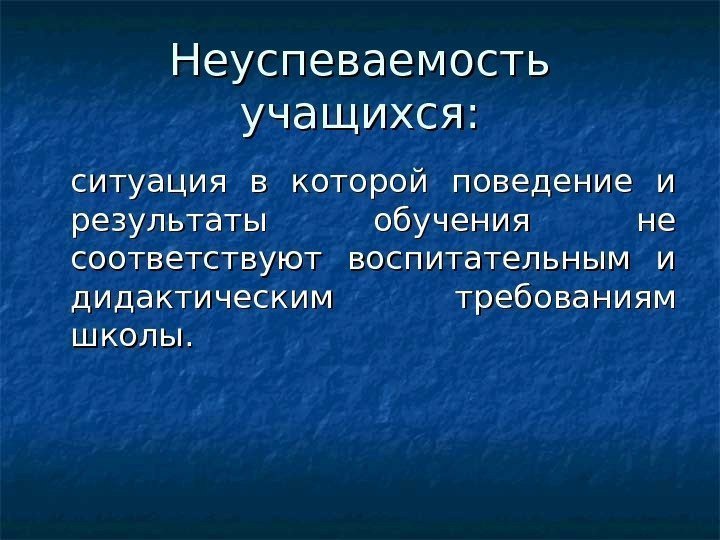 Неуспеваемость учащихся:

ситуация в которой поведение и результаты обучения не соответствуют воспитательным и дидактическим требованиям школы.